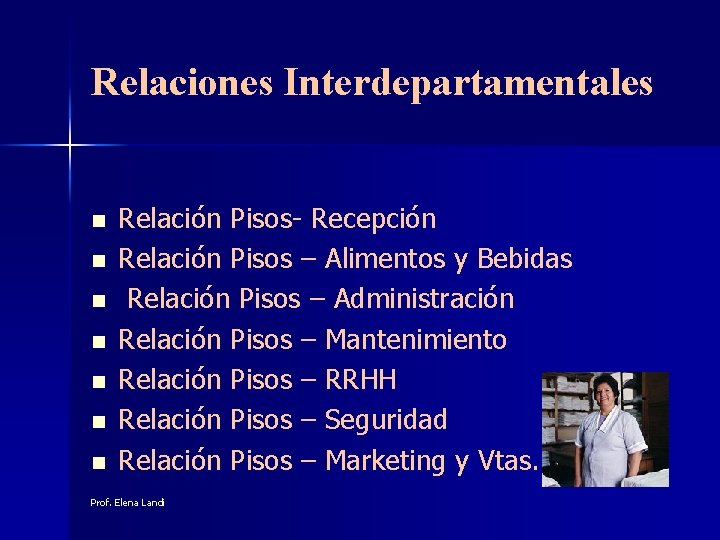 Relaciones Interdepartamentales

- Relación Pisos- Recepción
- Relación Pisos – Alimentos y Bebidas
- Relación Pisos – Administración
- Relación Pisos – Mantenimiento
- Relación Pisos – RRHH
- Relación Pisos – Seguridad
- Relación Pisos – Marketing y Vtas.

Prof. Elena Landi